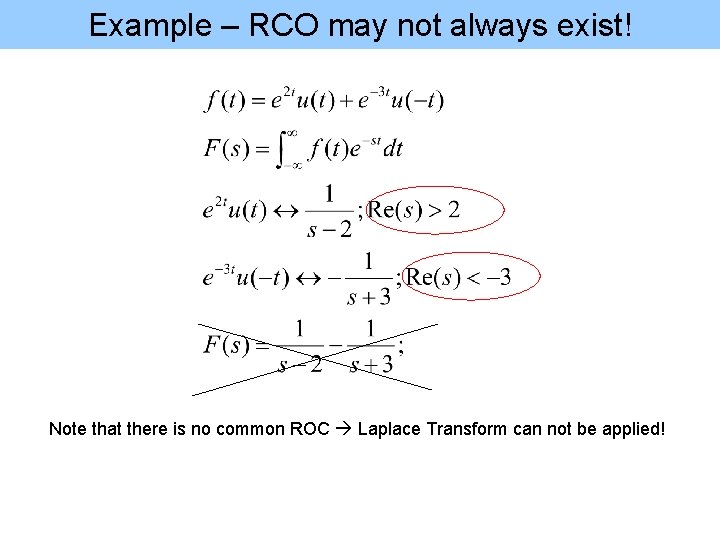 Example – RCO may not always exist!

$f(t) = e^{2t}u(t) + e^{-3t}u(-t)$

$F(s) = \int_{-\infty}^{\infty} f(t)e^{-st}dt$

$e^{2t}u(t) \leftrightarrow \frac{1}{s-2}; \mathrm{Re}(s) > 2$

$e^{-3t}u(-t) \leftrightarrow -\frac{1}{s+3}; \mathrm{Re}(s) < -3$

$F(s) = \frac{1}{s-2} - \frac{1}{s+3};$

Note that there is no common ROC → Laplace Transform can not be applied!